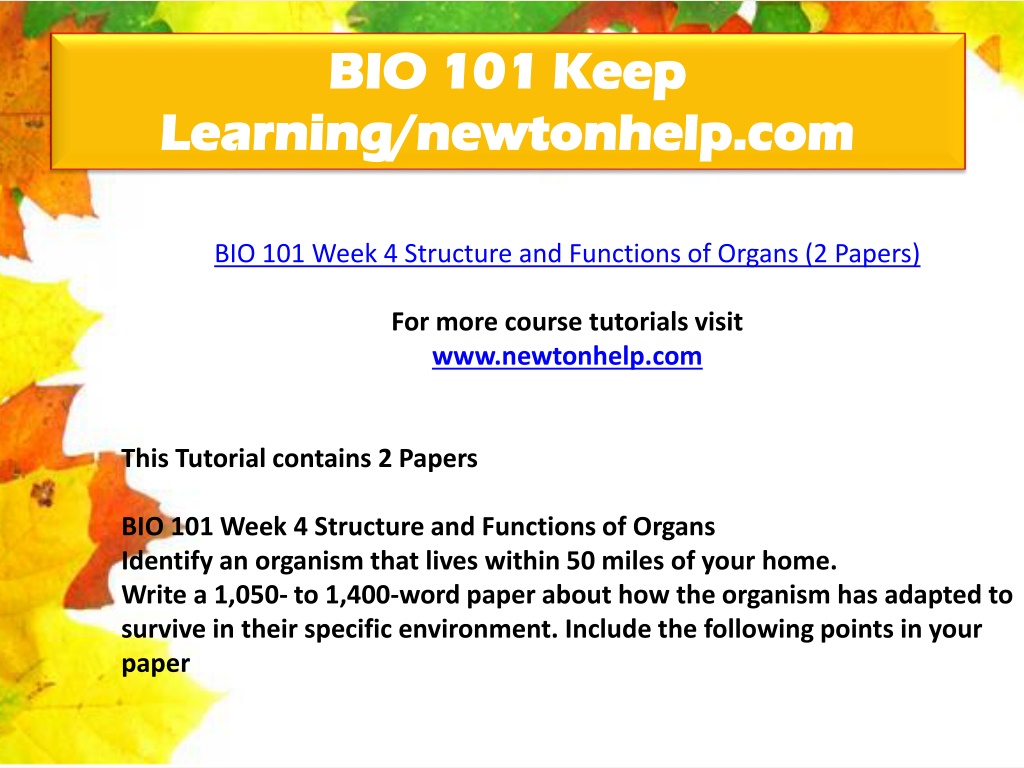 BIO 101 Keep Learning/newtonhelp.com

BIO 101 Week 4 Structure and Functions of Organs (2 Papers)

For more course tutorials visit
www.newtonhelp.com

This Tutorial contains 2 Papers

BIO 101 Week 4 Structure and Functions of Organs
Identify an organism that lives within 50 miles of your home.
Write a 1,050- to 1,400-word paper about how the organism has adapted to survive in their specific environment. Include the following points in your paper